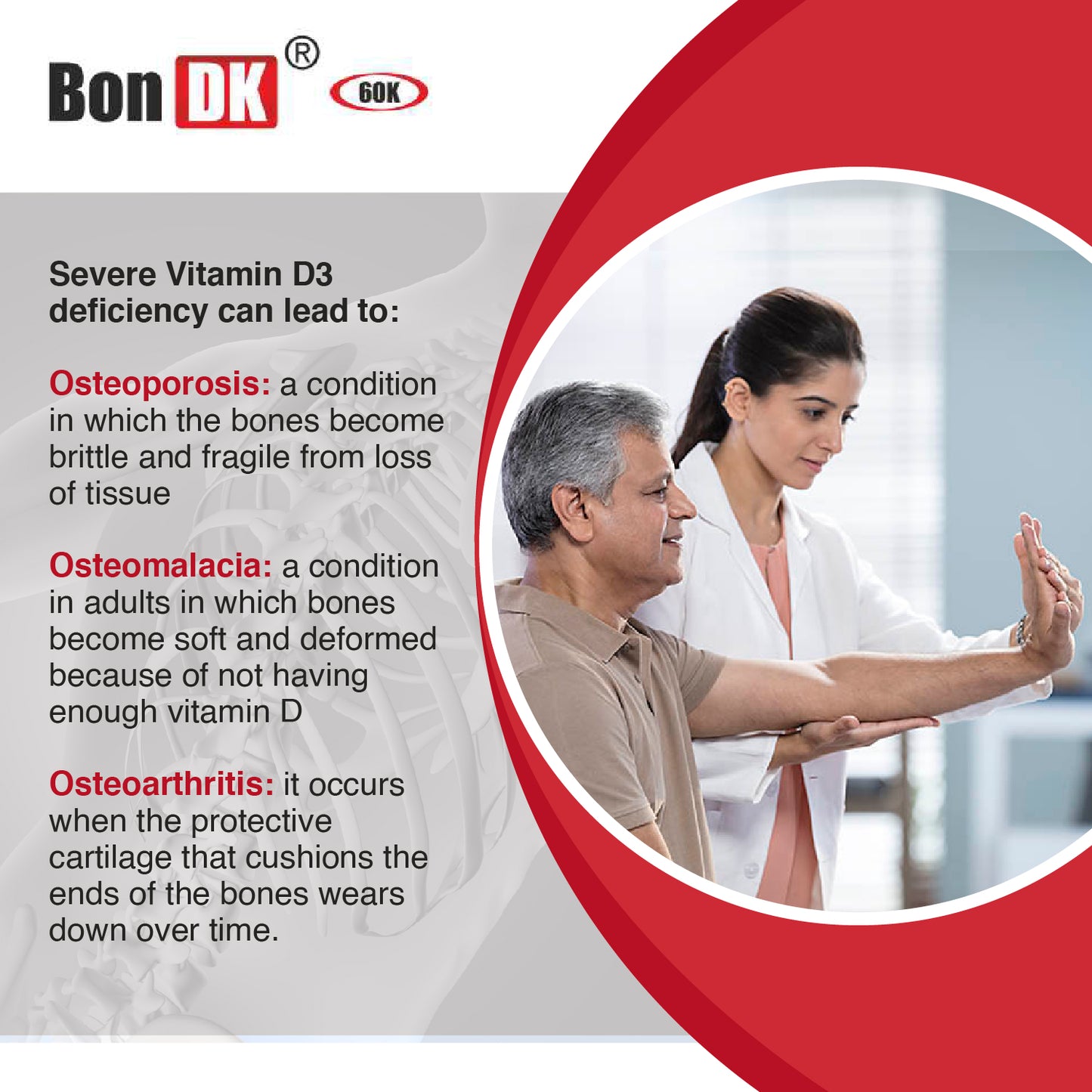 Bon DK® 60K

Severe Vitamin D3 deficiency can lead to:

Osteoporosis: a condition in which the bones become brittle and fragile from loss of tissue

Osteomalacia: a condition in adults in which bones become soft and deformed because of not having enough vitamin D

Osteoarthritis: it occurs when the protective cartilage that cushions the ends of the bones wears down over time.